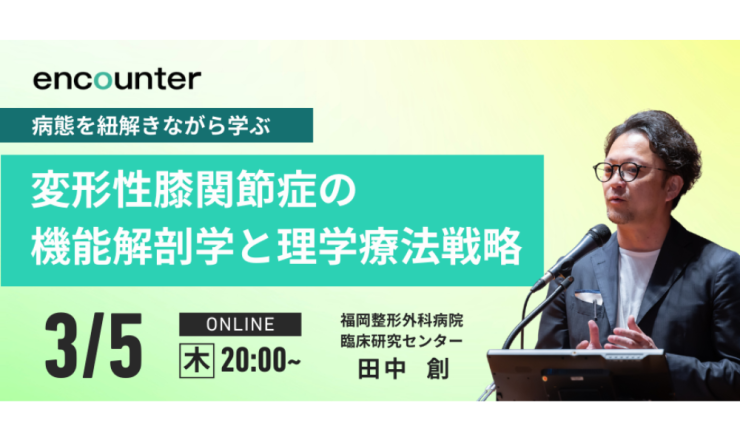 encounter

病態を紐解きながら学ぶ

変形性膝関節症の
機能解剖学と理学療法戦略

3/5

ONLINE

木 20:00~

福岡整形外科病院
臨床研究センター
田中 創